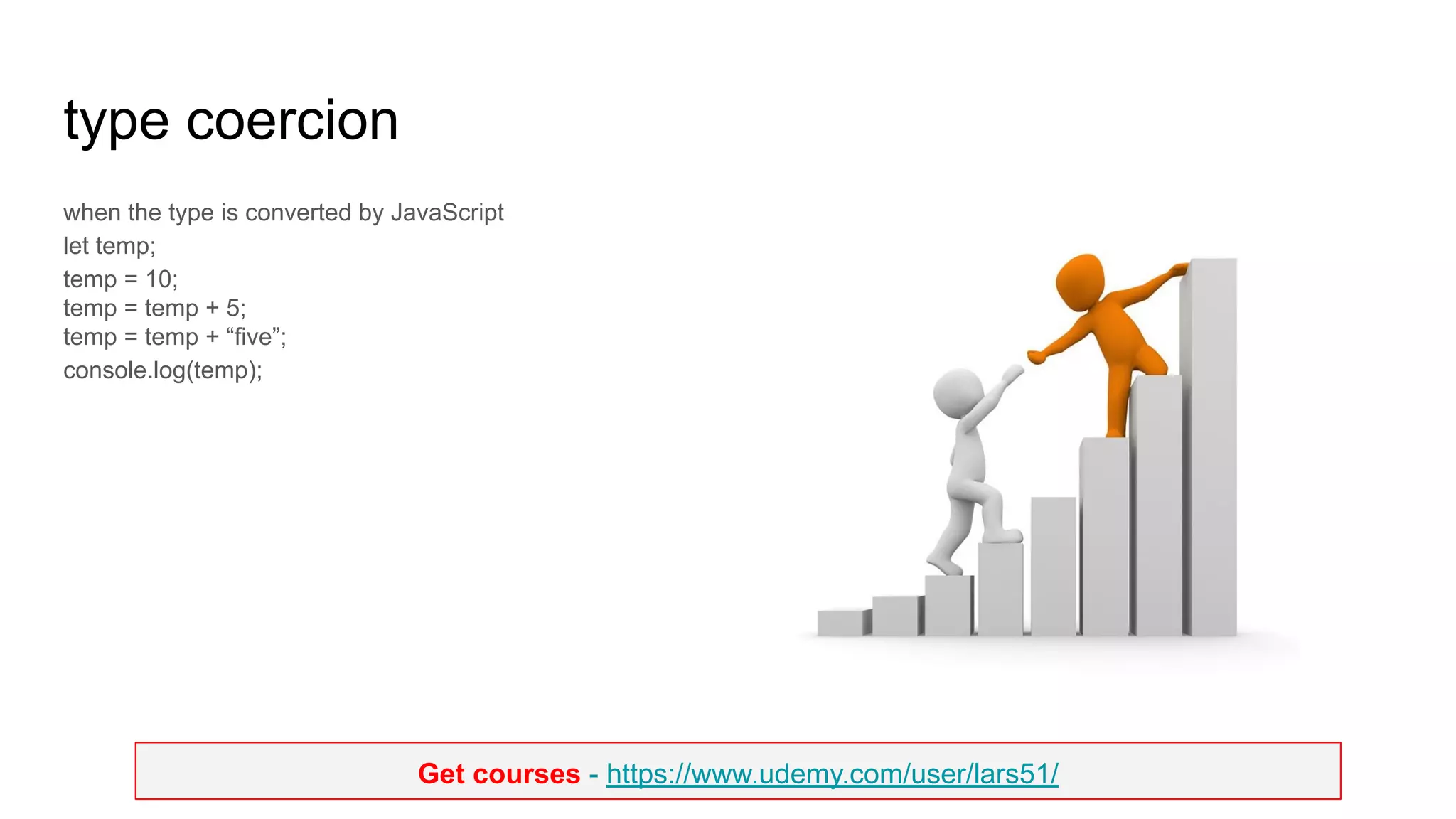 type coercion

when the type is converted by JavaScript
let temp;
temp = 10;
temp = temp + 5;
temp = temp + “five”;
console.log(temp);

Get courses - https://www.udemy.com/user/lars51/